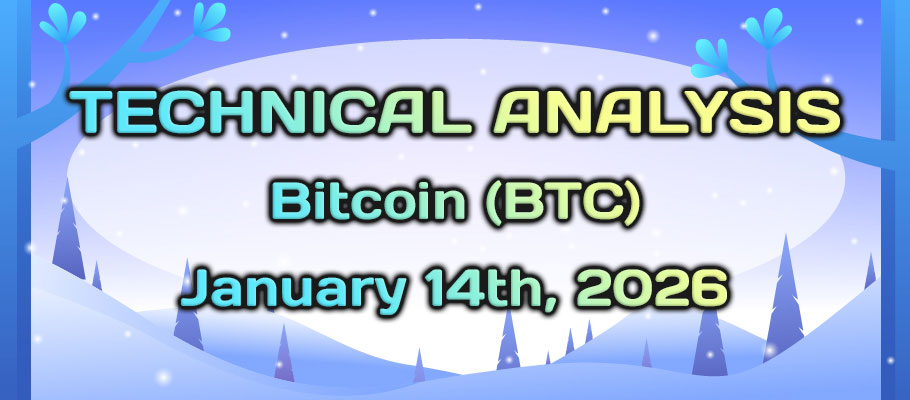 TECHNICAL ANALYSIS

Bitcoin (BTC)

January 14th, 2026